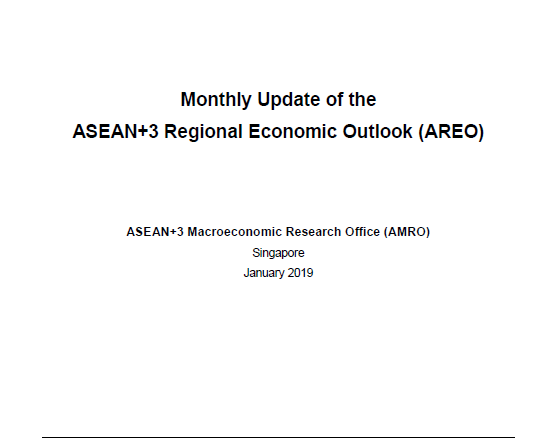 Monthly Update of the
ASEAN+3 Regional Economic Outlook (AREO)

ASEAN+3 Macroeconomic Research Office (AMRO)
Singapore
January 2019